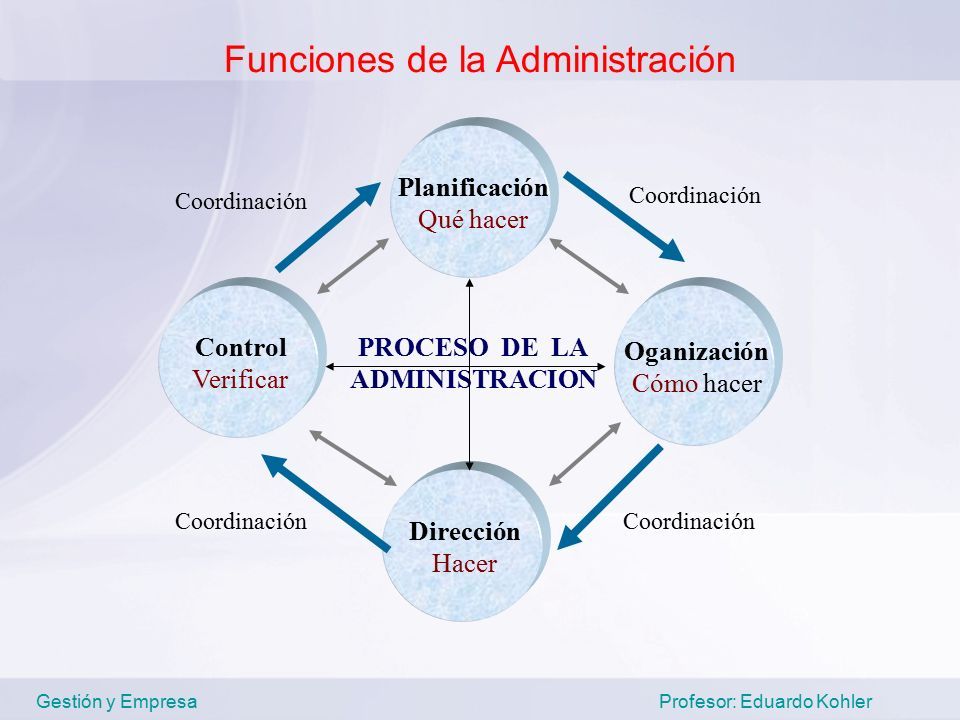 Funciones de la Administración

Coordinación

Planificación
Qué hacer

Coordinación

Control
Verificar

PROCESO DE LA ADMINISTRACION

Oganización
Cómo hacer

Coordinación

Dirección
Hacer

Coordinación

Gestión y Empresa

Profesor: Eduardo Kohler